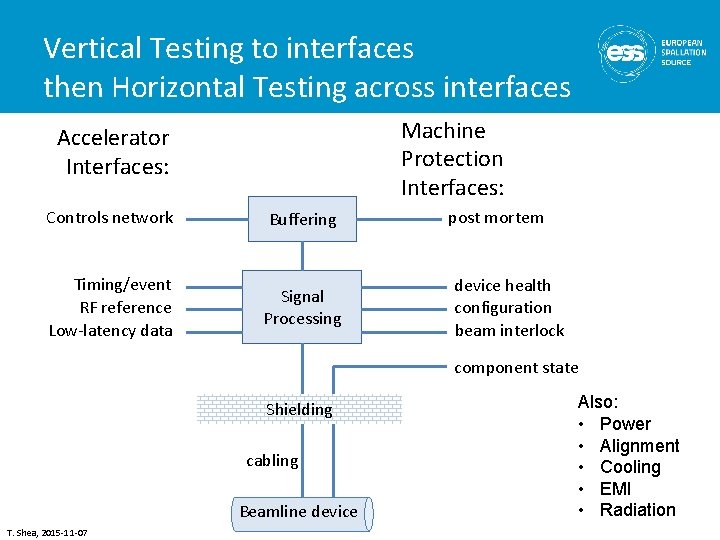 Vertical Testing to interfaces
then Horizontal Testing across interfaces

ess EUROPEAN SPALLATION SOURCE

Accelerator Interfaces:

Machine Protection Interfaces:

Controls network

Buffering

post mortem

Timing/event
RF reference
Low-latency data

Signal Processing

device health
configuration
beam interlock

component state

Shielding

cabling

Beamline device

Also:
• Power
• Alignment
• Cooling
• EMI
• Radiation

T. Shea, 2015-11-07